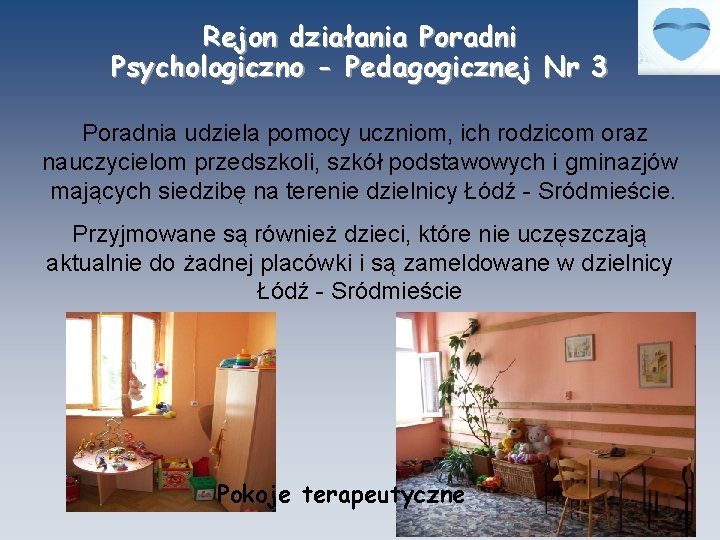 Rejon działania Poradni Psychologiczno - Pedagogicznej Nr 3

Poradnia udziela pomocy uczniom, ich rodzicom oraz nauczycielom przedszkoli, szkół podstawowych i gminazjów mających siedzibę na terenie dzielnicy Łódź - Sródmieście.

Przyjmowane są również dzieci, które nie uczęszczają aktualnie do żadnej placówki i są zameldowane w dzielnicy Łódź - Sródmieście

Pokoje terapeutyczne